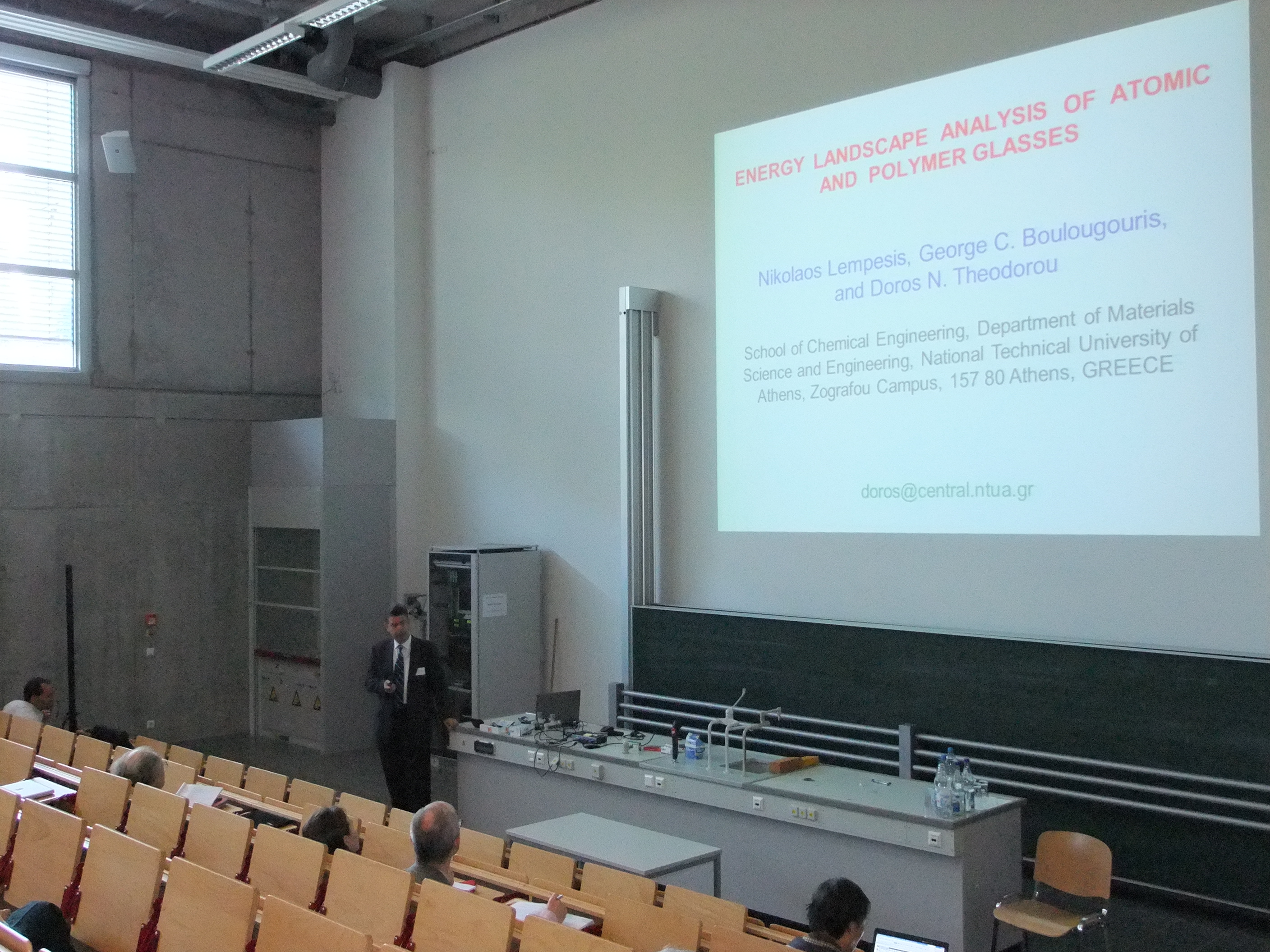 ENERGY LANDSCAPE ANALYSIS OF ATOMIC AND POLYMER GLASSES

Nikolaos Lempesis, George C. Boulougouris, and Doros N. Theodorou

School of Chemical Engineering, Department of Materials Science and Engineering, National Technical University of Athens, Zografou Campus, 157 80 Athens, GREECE

doros@central.ntua.gr